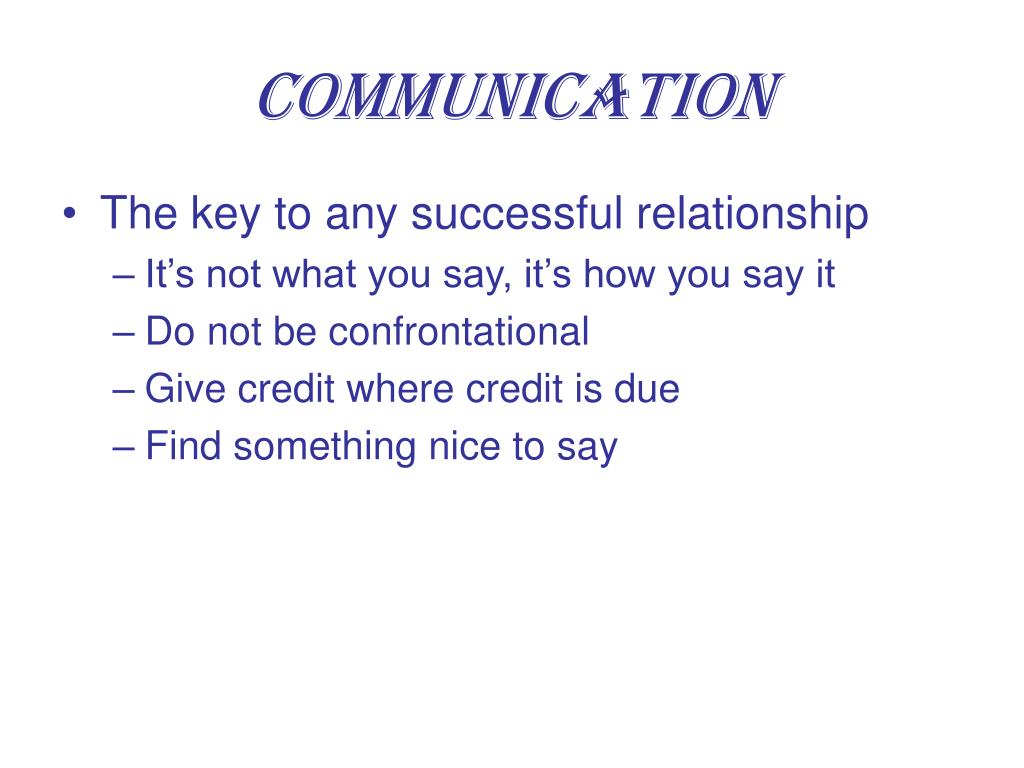 COMMUNICATION

• The key to any successful relationship
– It's not what you say, it's how you say it
– Do not be confrontational
– Give credit where credit is due
– Find something nice to say